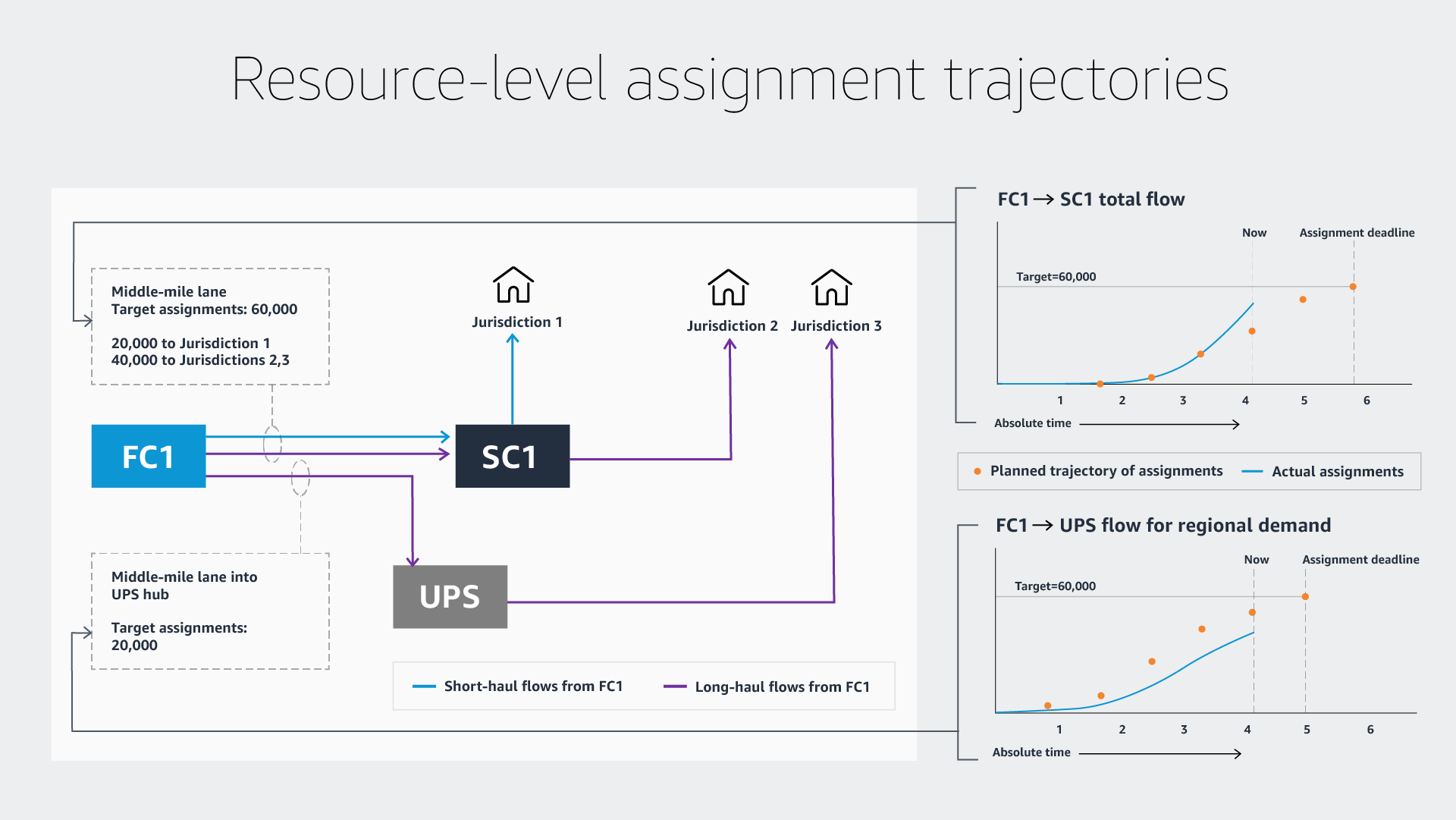 Resource-level assignment trajectories

Middle-mile lane
Target assignments: 60,000

20,000 to Jurisdiction 1
40,000 to Jurisdictions 2,3

Jurisdiction 1

Jurisdiction 2

Jurisdiction 3

FC1

SC1

UPS

Middle-mile lane into UPS hub

Target assignments: 20,000

Short-haul flows from FC1

Long-haul flows from FC1

FC1 → SC1 total flow

Now

Assignment deadline

Target=60,000

1 2 3 4 5 6

Absolute time

Planned trajectory of assignments

Actual assignments

FC1 → UPS flow for regional demand

Now

Assignment deadline

Target=60,000

1 2 3 4 5 6

Absolute time